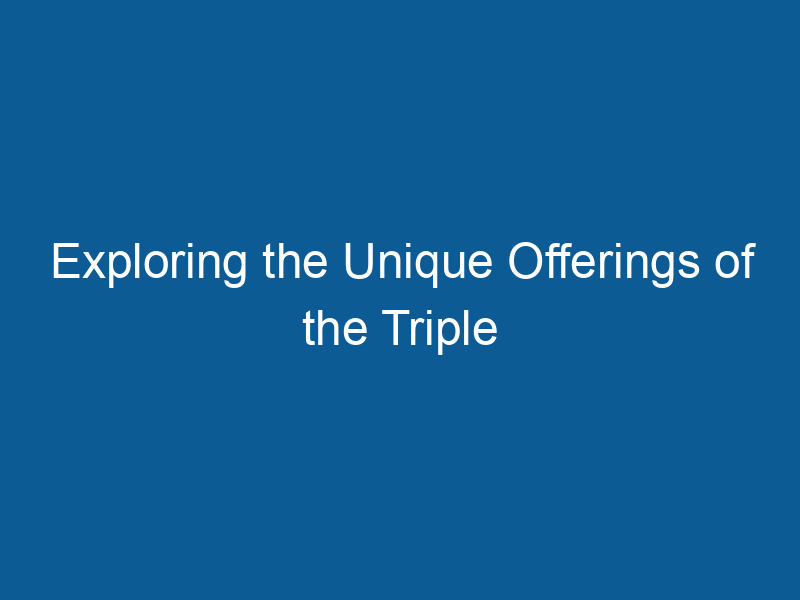 Exploring the Unique Offerings of the Triple